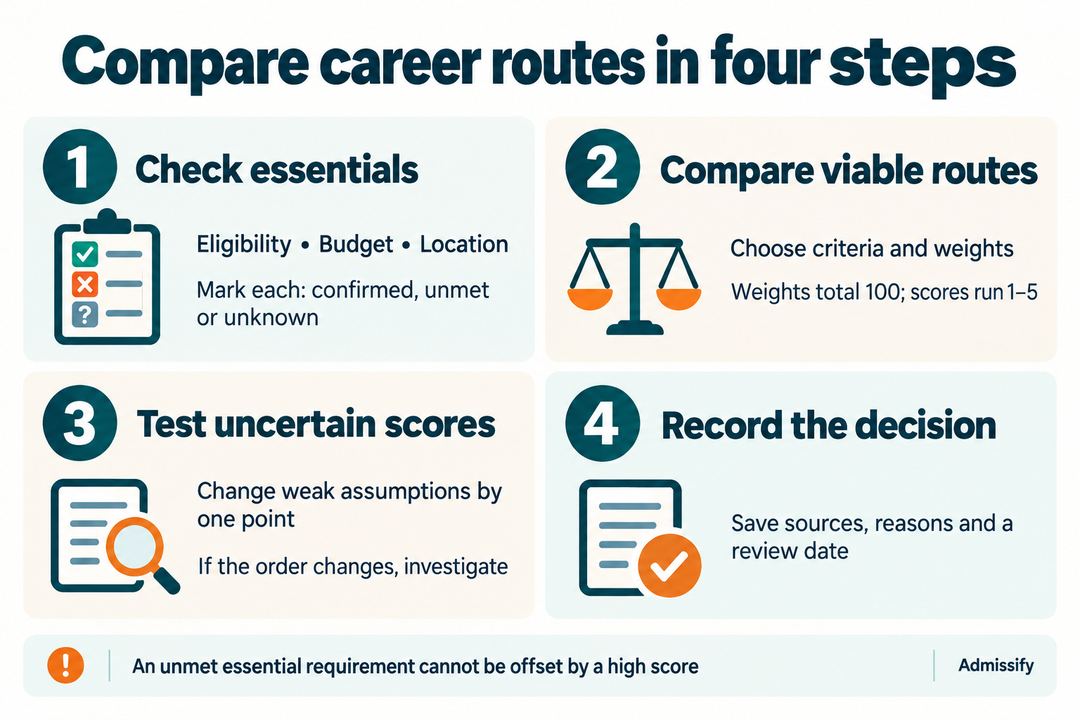 Compare career routes in four steps

1 Check essentials

Eligibility • Budget • Location

Mark each: confirmed, unmet or unknown

2 Compare viable routes

Choose criteria and weights

Weights total 100; scores run 1–5

3 Test uncertain scores

Change weak assumptions by one point

If the order changes, investigate

4 Record the decision

Save sources, reasons and a review date

!

An unmet essential requirement cannot be offset by a high score

Admissify